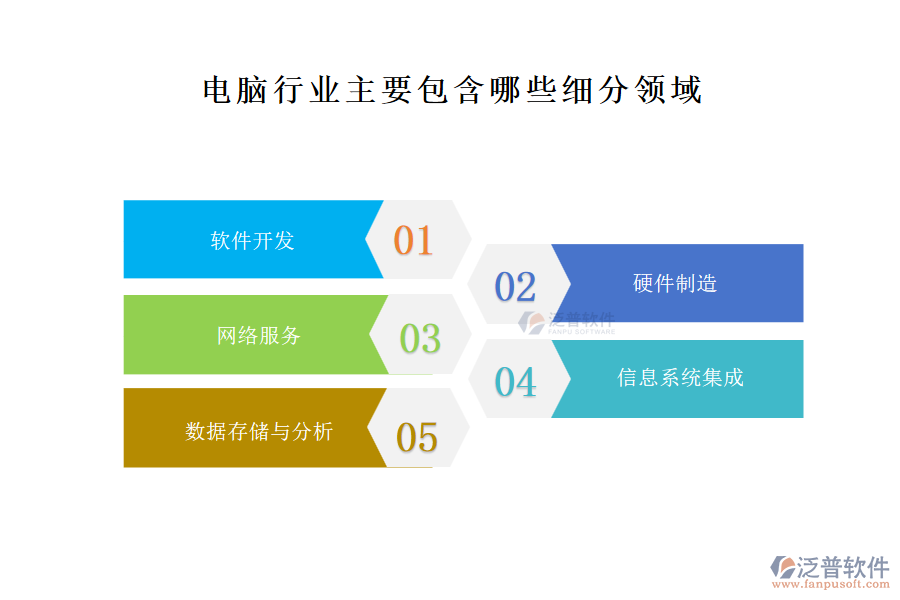 电脑行业主要包含哪些细分领域

软件开发
01

02
硬件制造

泛普软件
FANPU SOFTWARE

网络服务
03

04
信息系统集成

数据存储与分析
05

泛普软件
www.fanpusoft.com